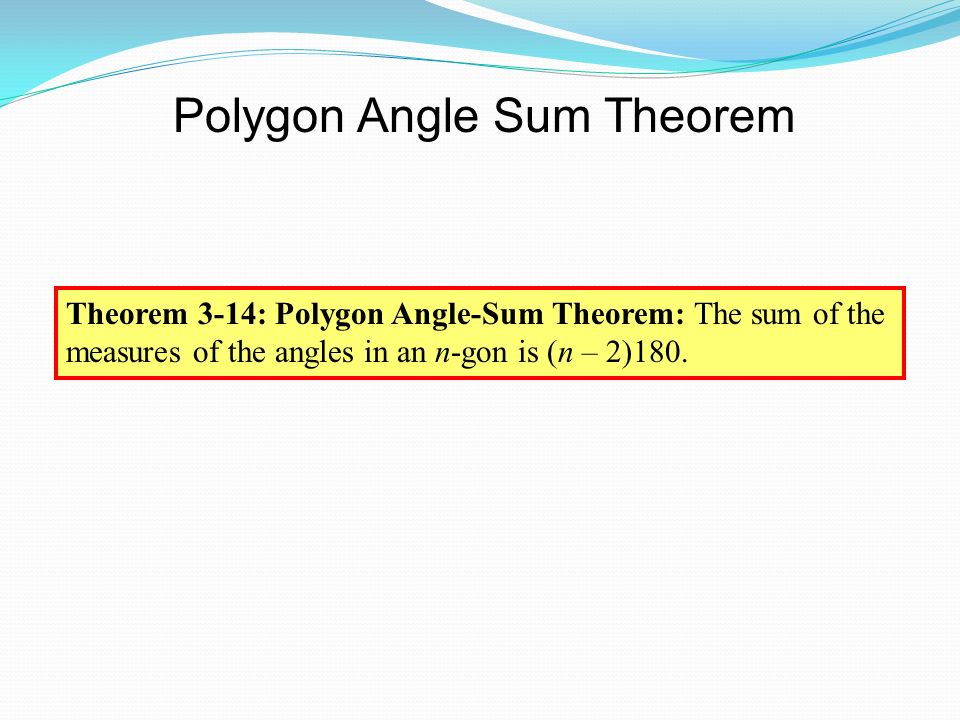 Polygon Angle Sum Theorem

Theorem 3-14: Polygon Angle-Sum Theorem: The sum of the measures of the angles in an $n$-gon is $(n - 2)180$.